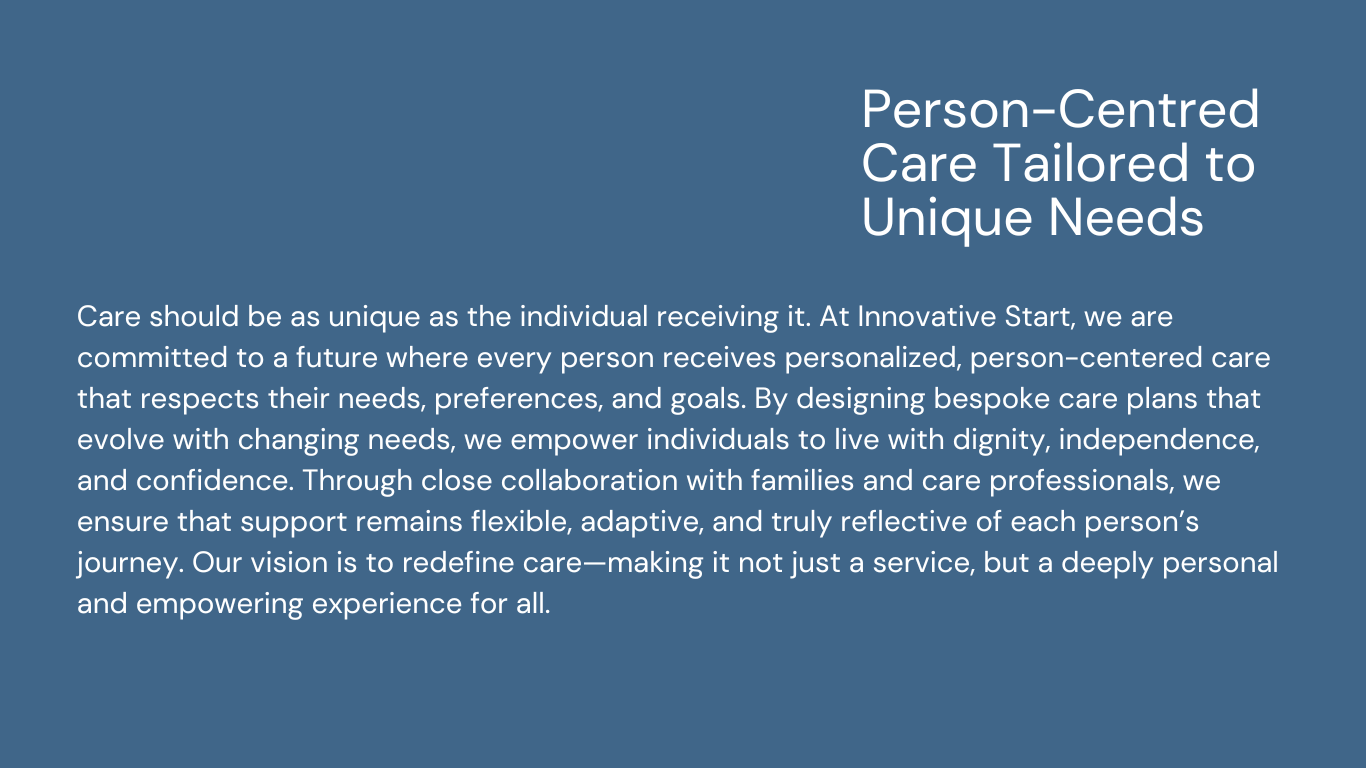 Person-Centred Care Tailored to Unique Needs

Care should be as unique as the individual receiving it. At Innovative Start, we are committed to a future where every person receives personalized, person-centered care that respects their needs, preferences, and goals. By designing bespoke care plans that evolve with changing needs, we empower individuals to live with dignity, independence, and confidence. Through close collaboration with families and care professionals, we ensure that support remains flexible, adaptive, and truly reflective of each person’s journey. Our vision is to redefine care—making it not just a service, but a deeply personal and empowering experience for all.